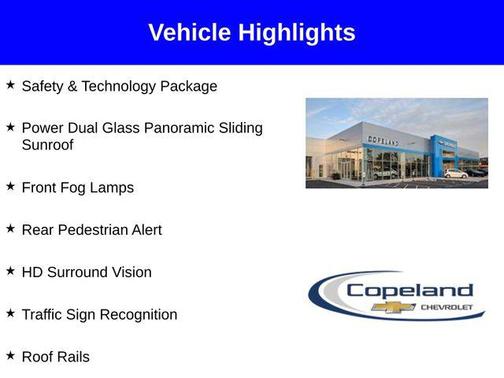 Vehicle Highlights

★ Safety & Technology Package

★ Power Dual Glass Panoramic Sliding Sunroof

★ Front Fog Lamps

★ Rear Pedestrian Alert

★ HD Surround Vision

★ Traffic Sign Recognition

★ Roof Rails

COPELAND

Copeland
CHEVROLET